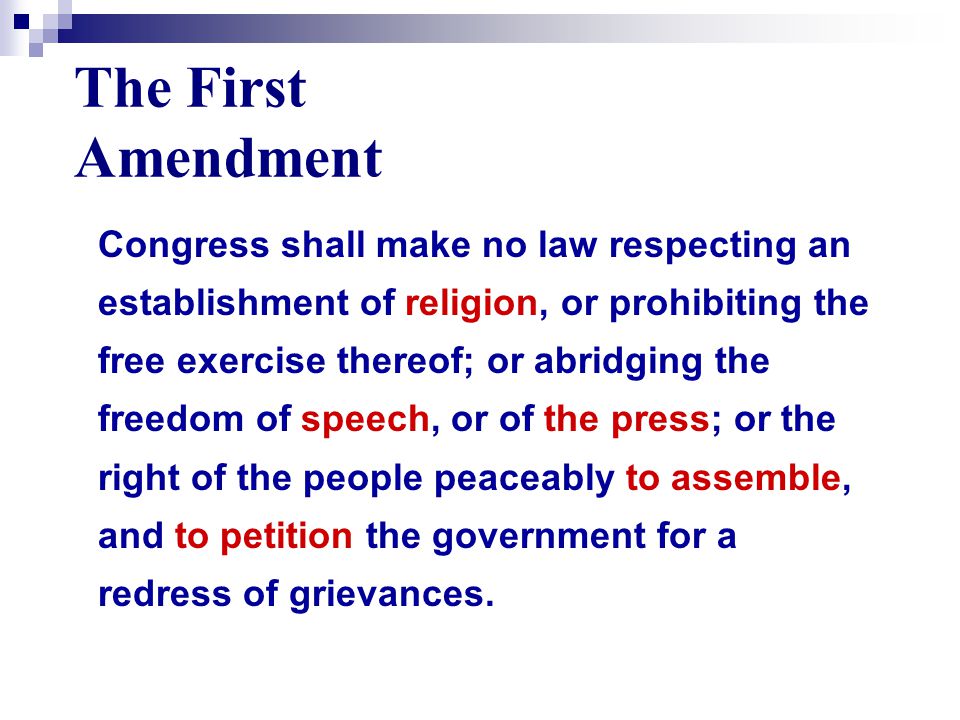 The First Amendment

Congress shall make no law respecting an establishment of religion, or prohibiting the free exercise thereof; or abridging the freedom of speech, or of the press; or the right of the people peaceably to assemble, and to petition the government for a redress of grievances.